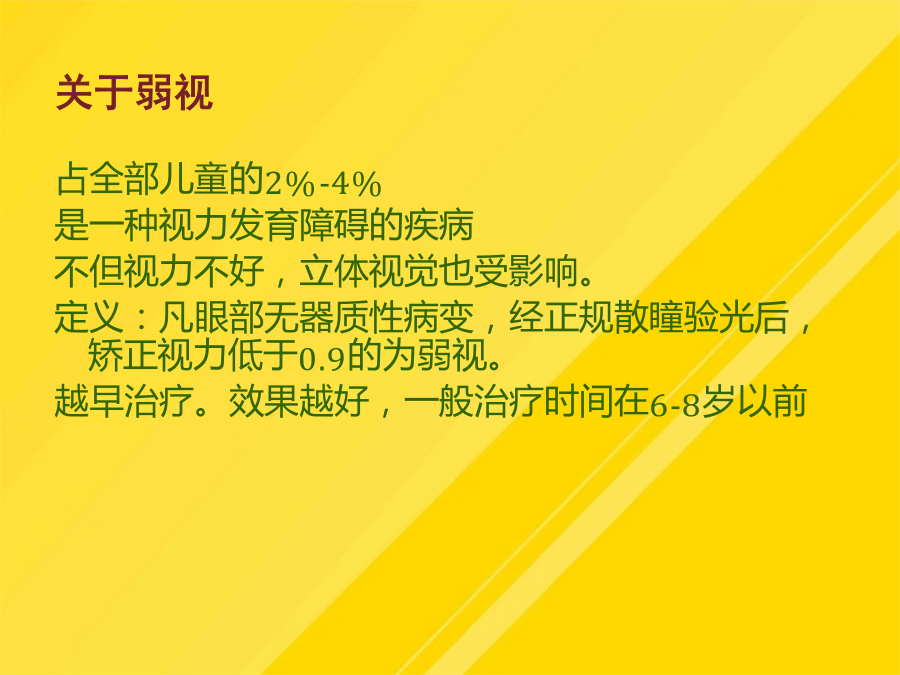 关于弱视

占全部儿童的2%-4%
是一种视力发育障碍的疾病
不但视力不好，立体视觉也受影响。
定义：凡眼部无器质性病变，经正规散瞳验光后，矫正视力低于0.9的为弱视。
越早治疗。效果越好，一般治疗时间在6-8岁以前